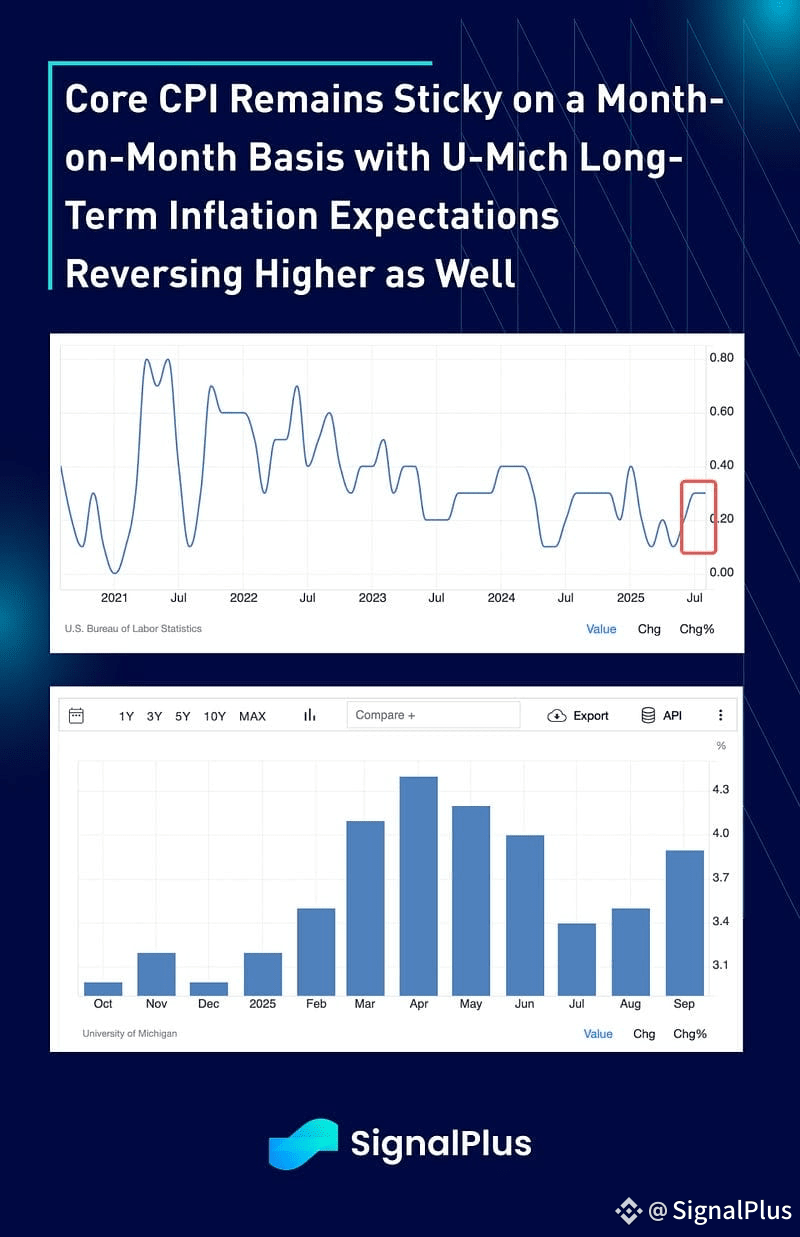 Core CPI Remains Sticky on a Month-on-Month Basis with U-Mich Long-Term Inflation Expectations Reversing Higher as Well

0.80
0.60
0.40
0.20
0.00
2021 Jul 2022 Jul 2023 Jul 2024 Jul 2025 Jul
U.S. Bureau of Labor Statistics
Value Chg Chg%

1Y 3Y 5Y 10Y MAX Compare + Export API
%
4.3
4.0
3.7
3.4
3.1
Oct Nov Dec 2025 Feb Mar Apr May Jun Jul Aug Sep
University of Michigan
Value Chg Chg%

SignalPlus

@SignalPlus